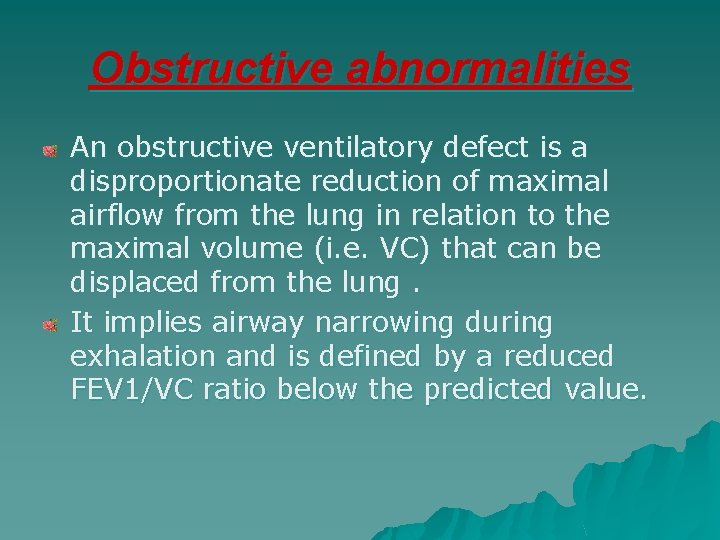 Obstructive abnormalities

An obstructive ventilatory defect is a disproportionate reduction of maximal airflow from the lung in relation to the maximal volume (i.e. VC) that can be displaced from the lung .

It implies airway narrowing during exhalation and is defined by a reduced FEV1/VC ratio below the predicted value.